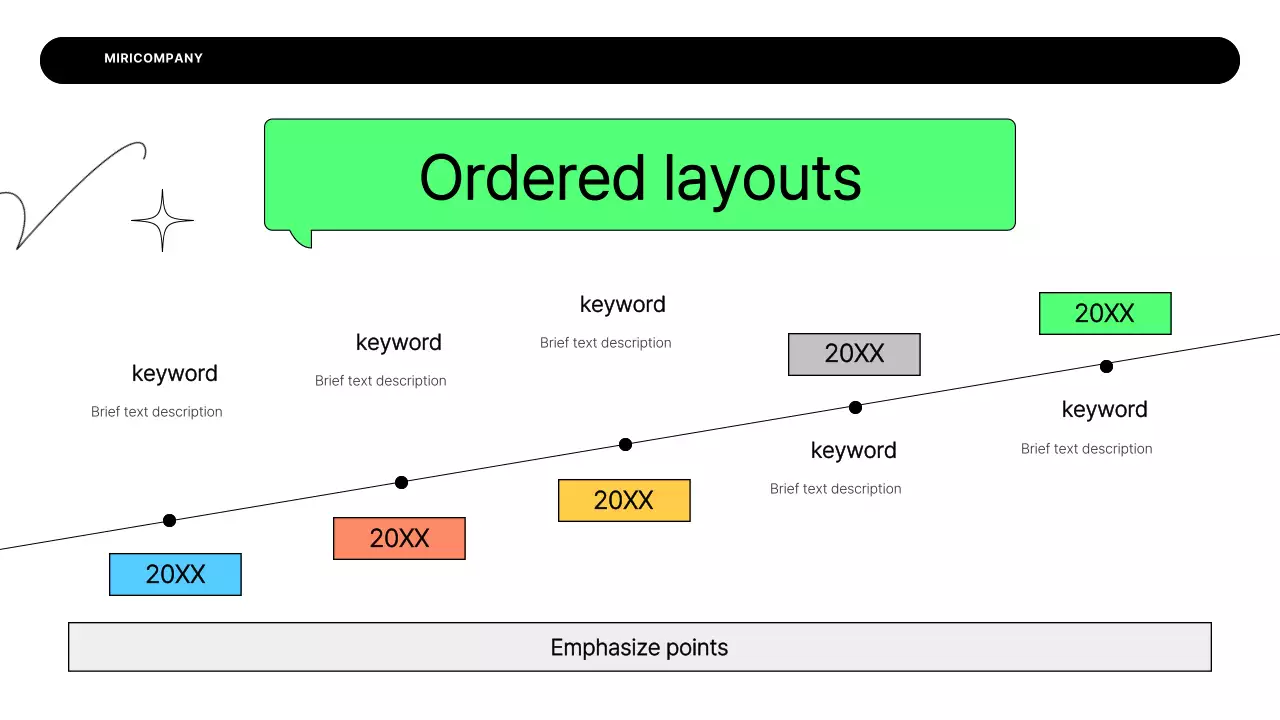 MIRICOMPANY

Ordered layouts

keyword
Brief text description

20XX

keyword
Brief text description

20XX

keyword
Brief text description

20XX

20XX

keyword
Brief text description

20XX

keyword
Brief text description

Emphasize points